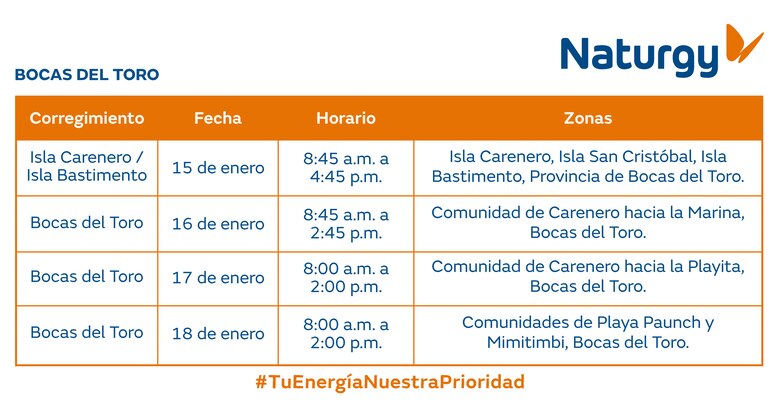 Naturgy

BOCAS DEL TORO

| Corregimiento | Fecha | Horario | Zonas |
|---|---|---|---|
| Isla Carenero / Isla Bastimento | 15 de enero | 8:45 a.m. a 4:45 p.m. | Isla Carenero, Isla San Cristóbal, Isla Bastimento, Provincia de Bocas del Toro. |
| Bocas del Toro | 16 de enero | 8:45 a.m. a 2:45 p.m. | Comunidad de Carenero hacia la Marina, Bocas del Toro. |
| Bocas del Toro | 17 de enero | 8:00 a.m. a 2:00 p.m. | Comunidad de Carenero hacia la Playita, Bocas del Toro. |
| Bocas del Toro | 18 de enero | 8:00 a.m. a 2:00 p.m. | Comunidades de Playa Paunch y Mimitimbi, Bocas del Toro. |

#TuEnergíaNuestraPrioridad